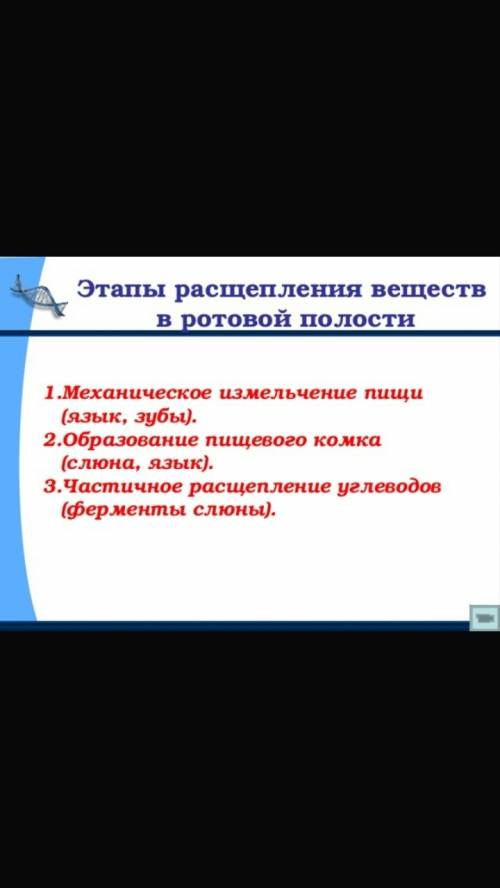 Этапы расщепления веществ в ротовой полости

1.Механическое измельчение пищи (язык, зубы).
2.Образование пищевого комка (слюна, язык).
3.Частичное расщепление углеводов (ферменты слюны).